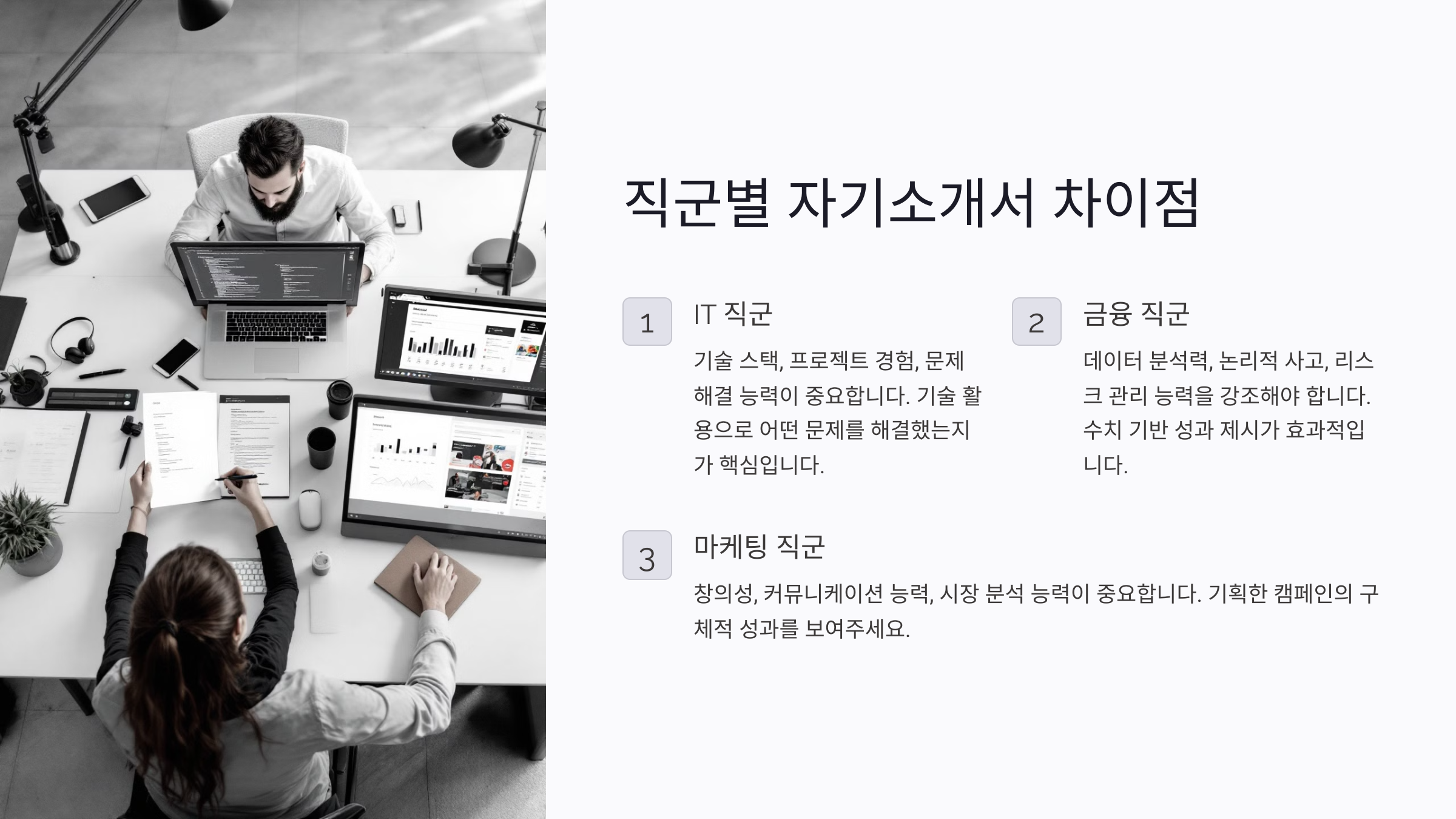 직군별 자기소개서 차이점

1

IT 직군

기술 스택, 프로젝트 경험, 문제 해결 능력이 중요합니다. 기술 활용으로 어떤 문제를 해결했는지가 핵심입니다.

2

금융 직군

데이터 분석력, 논리적 사고, 리스크 관리 능력을 강조해야 합니다. 수치 기반 성과 제시가 효과적입니다.

3

마케팅 직군

창의성, 커뮤니케이션 능력, 시장 분석 능력이 중요합니다. 기획한 캠페인의 구체적 성과를 보여주세요.